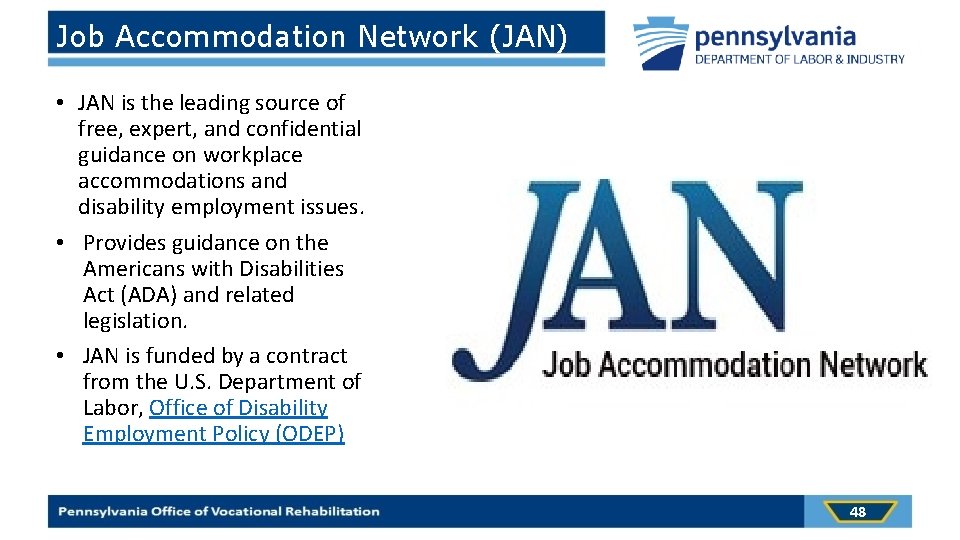 Job Accommodation Network (JAN)

pennsylvania
DEPARTMENT OF LABOR & INDUSTRY

• JAN is the leading source of free, expert, and confidential guidance on workplace accommodations and disability employment issues.
• Provides guidance on the Americans with Disabilities Act (ADA) and related legislation.
• JAN is funded by a contract from the U.S. Department of Labor, Office of Disability Employment Policy (ODEP)

JAN
Job Accommodation Network

Pennsylvania Office of Vocational Rehabilitation

48